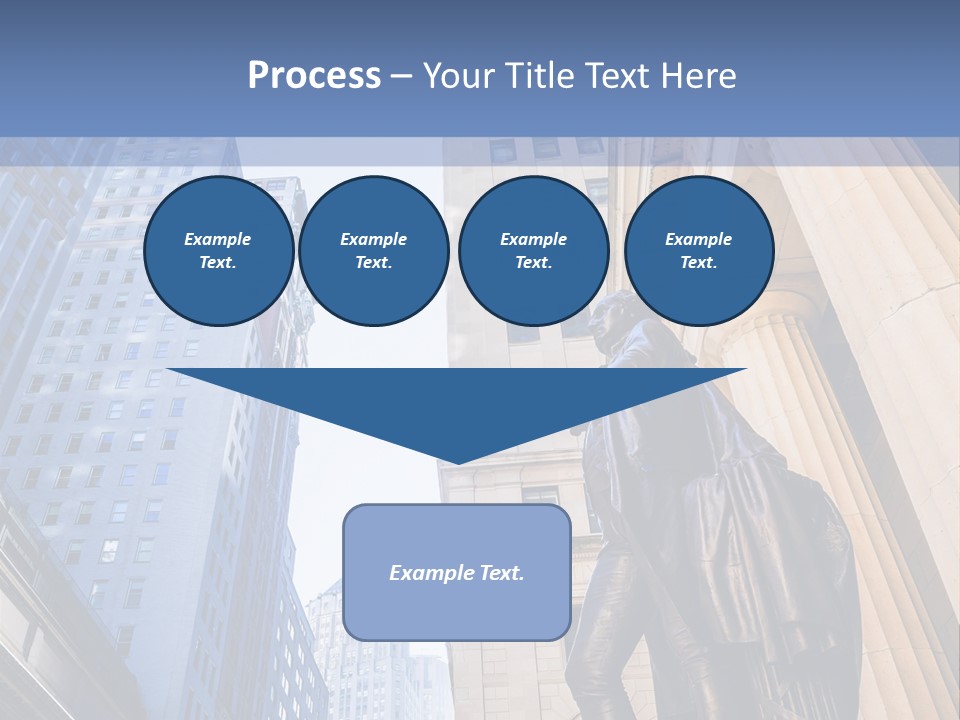 Process – Your Title Text Here

Example Text.

Example Text.

Example Text.

Example Text.

Example Text.